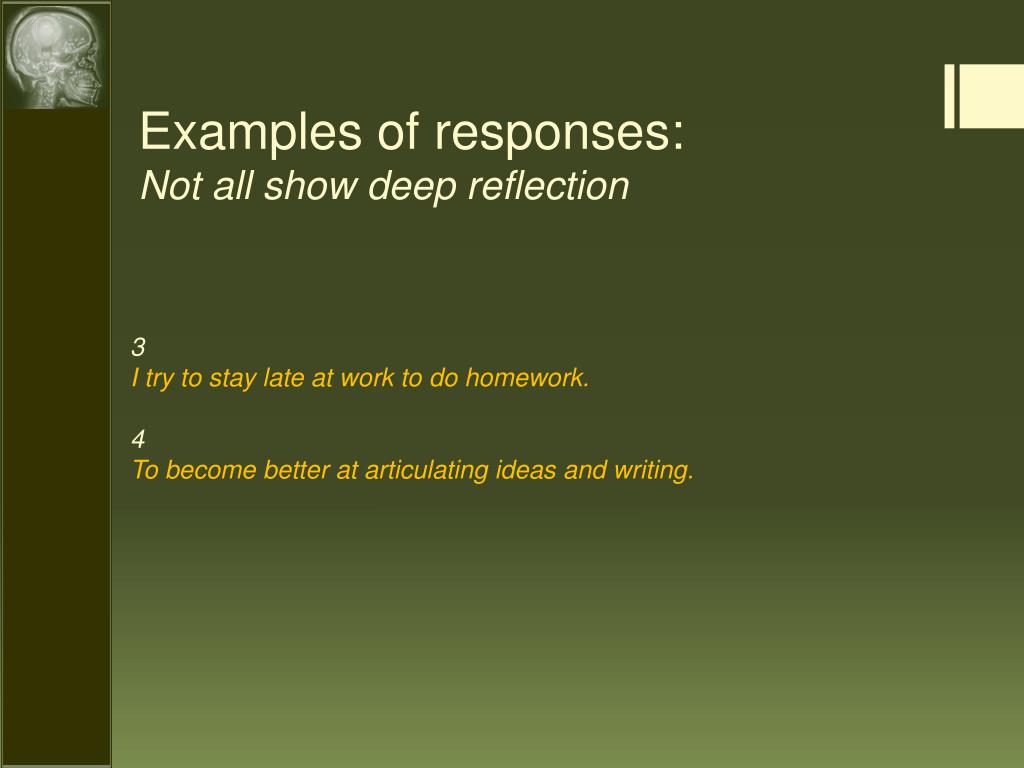 Examples of responses:
Not all show deep reflection

3
I try to stay late at work to do homework.

4
To become better at articulating ideas and writing.